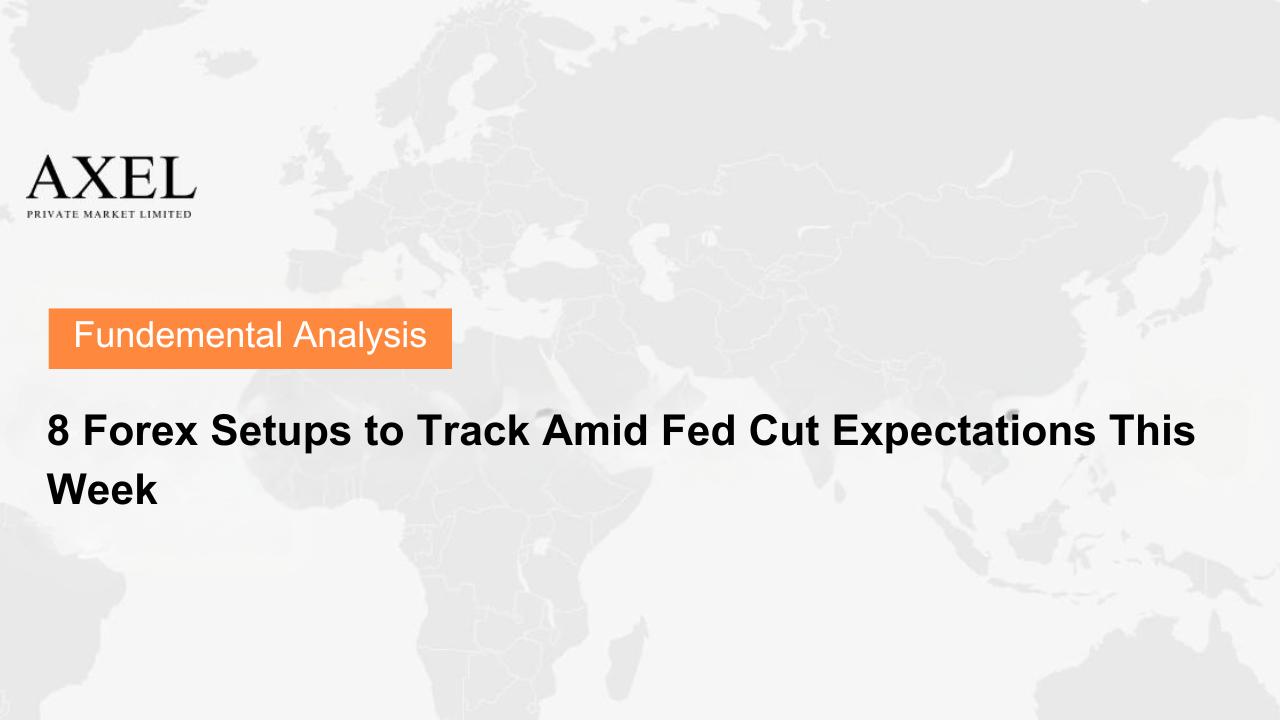 AXEL
PRIVATE MARKET LIMITED

Fundemental Analysis

8 Forex Setups to Track Amid Fed Cut Expectations This Week